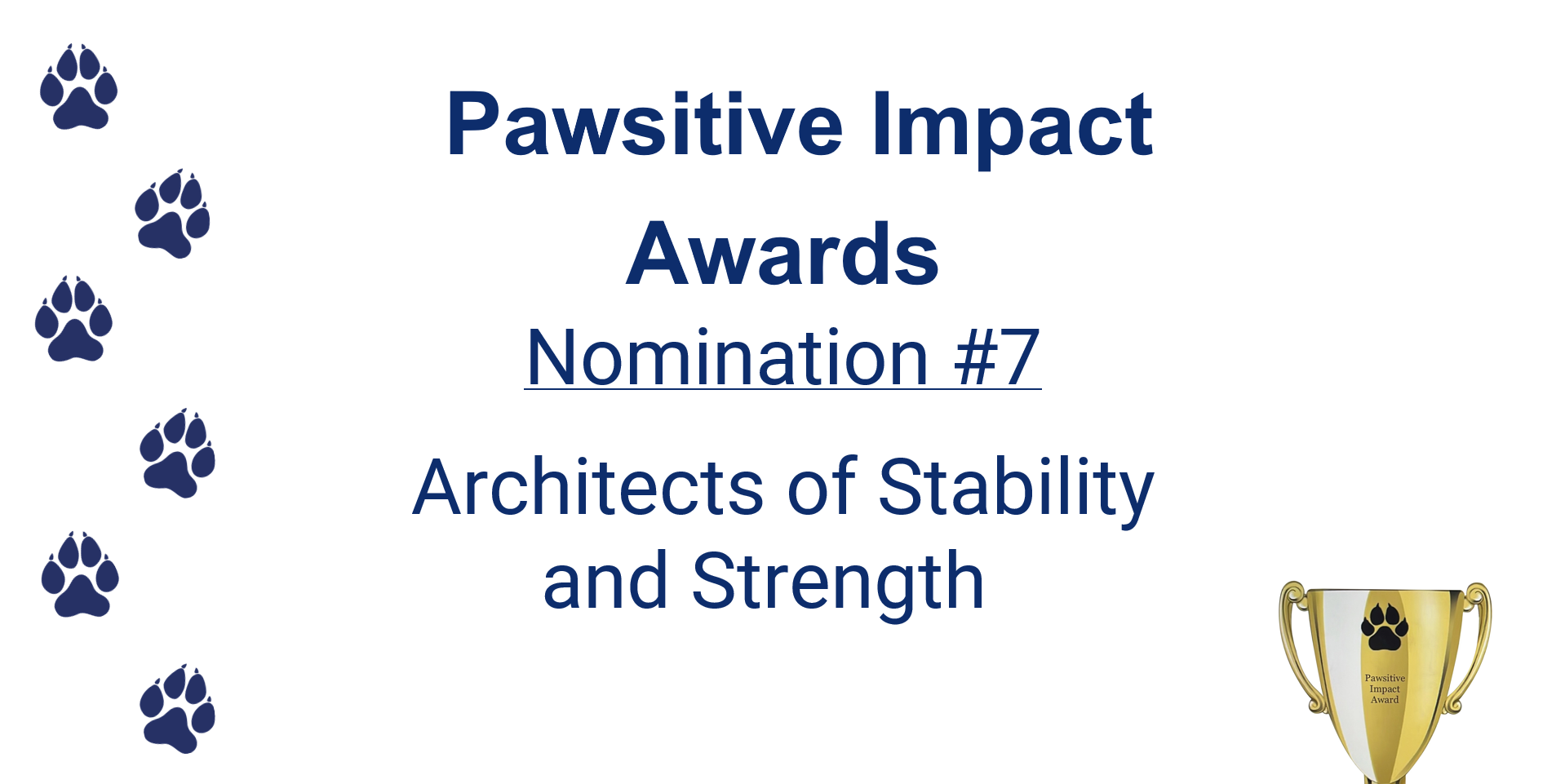 Pawsitive Impact Awards

Nomination #7

Architects of Stability and Strength

Pawsitive Impact Award